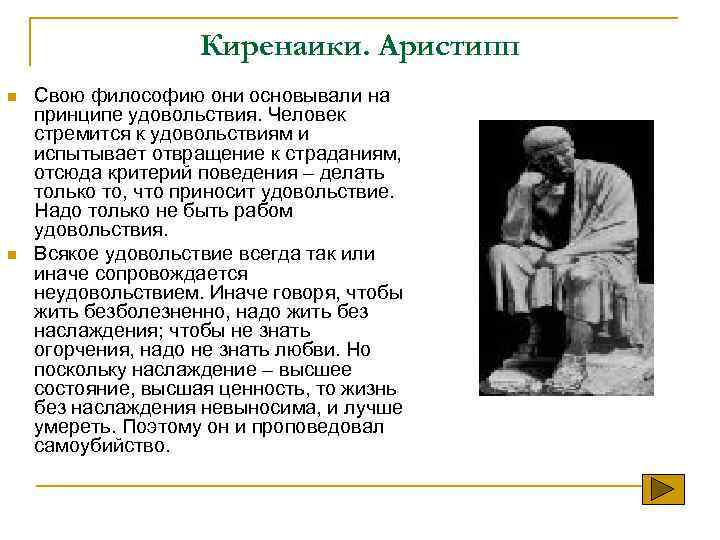 Киренаики. Аристипп

Свою философию они основывали на принципе удовольствия. Человек стремится к удовольствиям и испытывает отвращение к страданиям, отсюда критерий поведения – делать только то, что приносит удовольствие. Надо только не быть рабом удовольствия.

Всякое удовольствие всегда так или иначе сопровождается неудовольствием. Иначе говоря, чтобы жить безболезненно, надо жить без наслаждения; чтобы не знать огорчения, надо не знать любви. Но поскольку наслаждение – высшее состояние, высшая ценность, то жизнь без наслаждения невыносима, и лучше умереть. Поэтому он и проповедовал самоубийство.